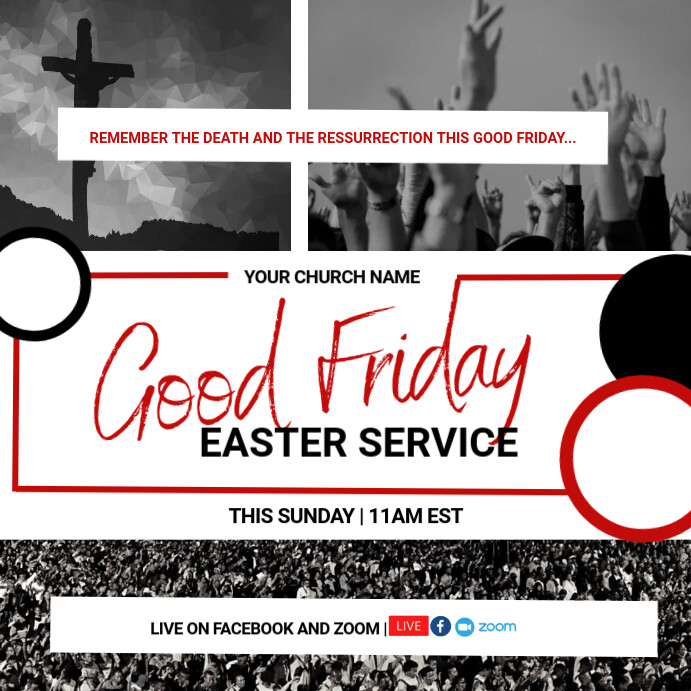 REMEMBER THE DEATH AND THE RESSURRECTION THIS GOOD FRIDAY...

YOUR CHURCH NAME

Good Friday

EASTER SERVICE

THIS SUNDAY | 11AM EST

LIVE ON FACEBOOK AND ZOOM | LIVE f zoom